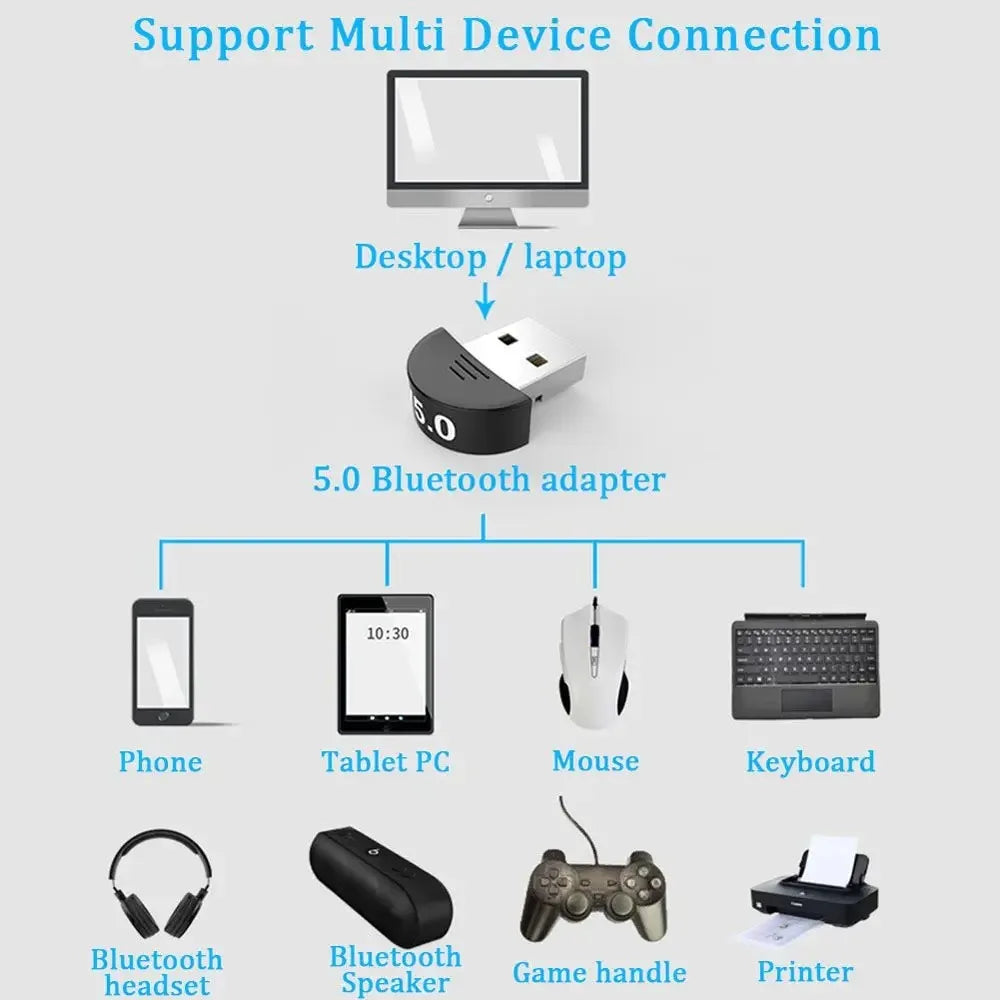 Support Multi Device Connection

Desktop / laptop

5.0

5.0 Bluetooth adapter

10:30

Phone

Tablet PC

Mouse

Keyboard

Bluetooth headset

Bluetooth Speaker

Game handle

Printer